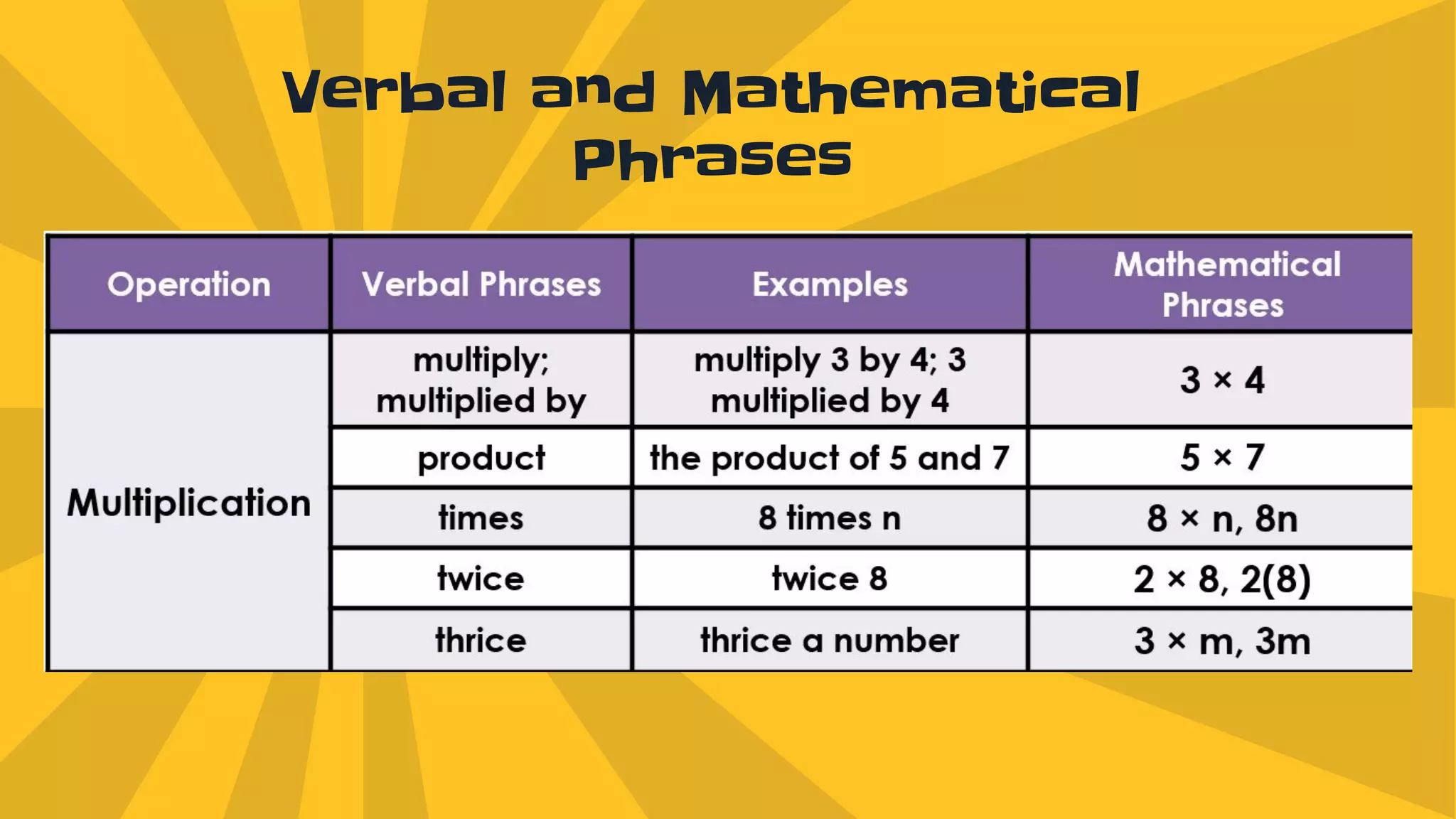 Verbal and Mathematical Phrases

| Operation | Verbal Phrases | Examples | Mathematical Phrases |
|---|---|---|---|
| Multiplication | multiply; multiplied by | multiply 3 by 4; 3 multiplied by 4 | $3 \times 4$ |
| | product | the product of 5 and 7 | $5 \times 7$ |
| | times | 8 times n | $8 \times n$, $8n$ |
| | twice | twice 8 | $2 \times 8$, $2(8)$ |
| | thrice | thrice a number | $3 \times m$, $3m$ |